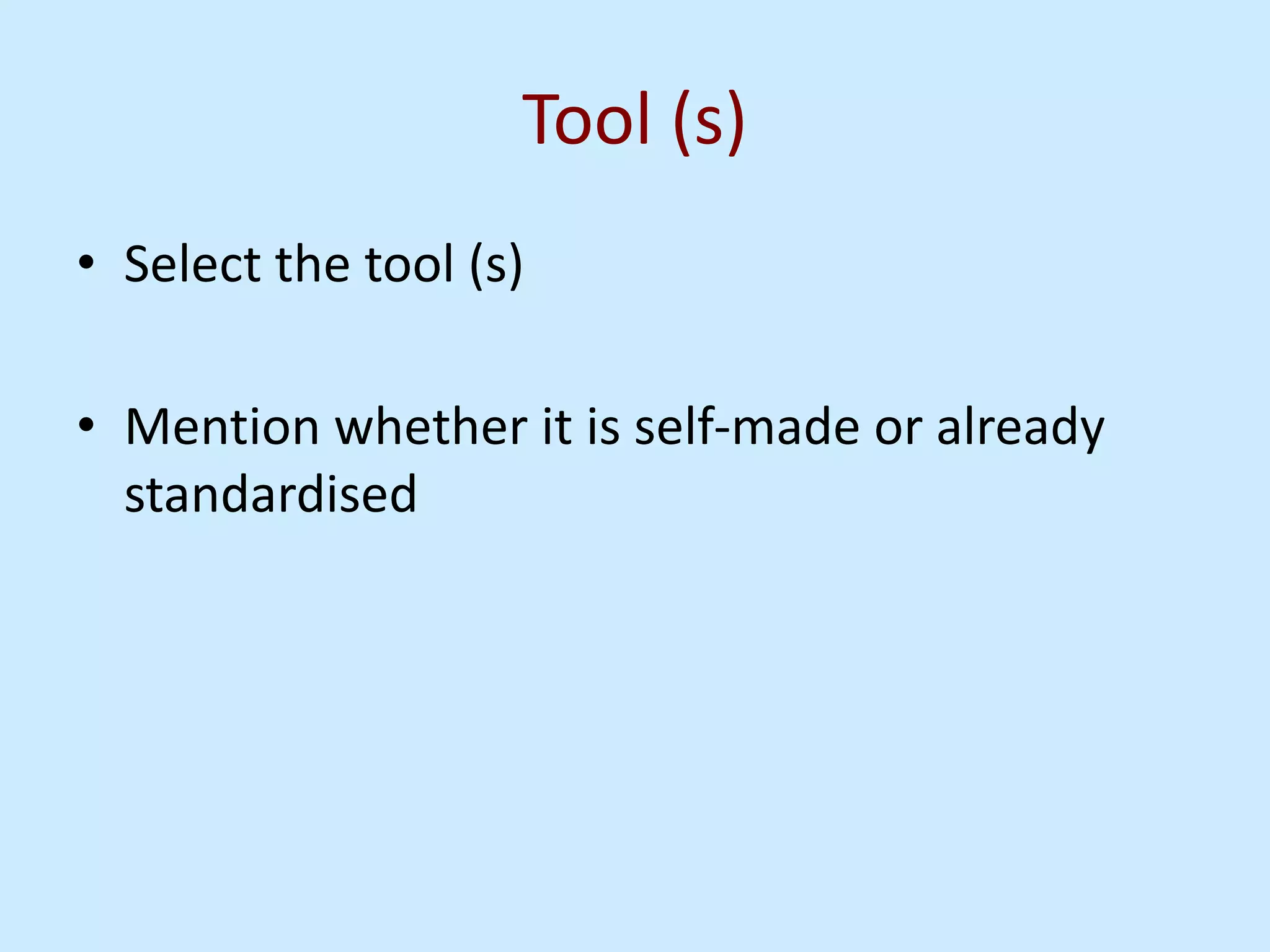 Tool (s)

• Select the tool (s)

• Mention whether it is self-made or already standardised